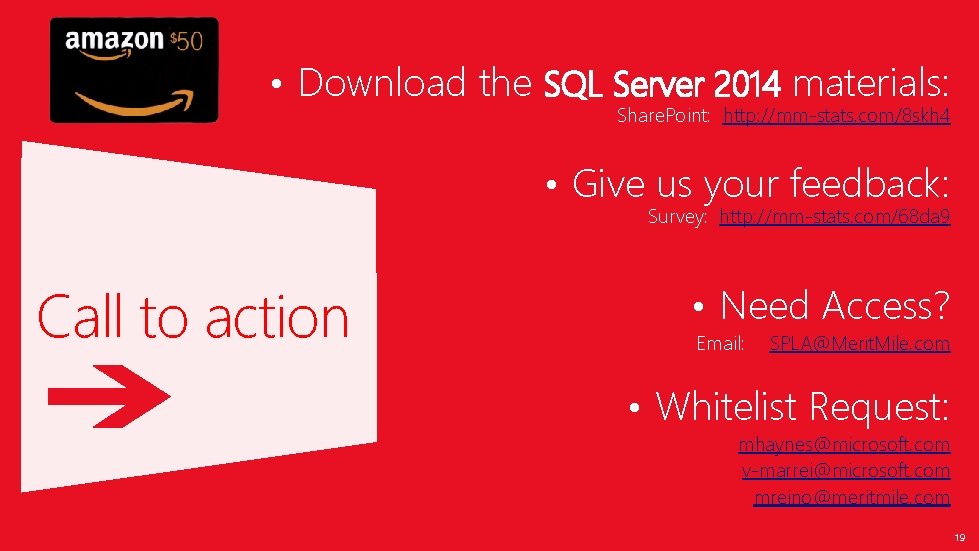 amazon $50

• Download the SQL Server 2014 materials:

SharePoint: http://mm-stats.com/8skh4

• Give us your feedback:

Survey: http://mm-stats.com/68da9

Call to action

• Need Access?

Email: SPLA@MeritMile.com

• Whitelist Request:

mhaynes@microsoft.com
v-marrei@microsoft.com
mreino@meritmile.com

19